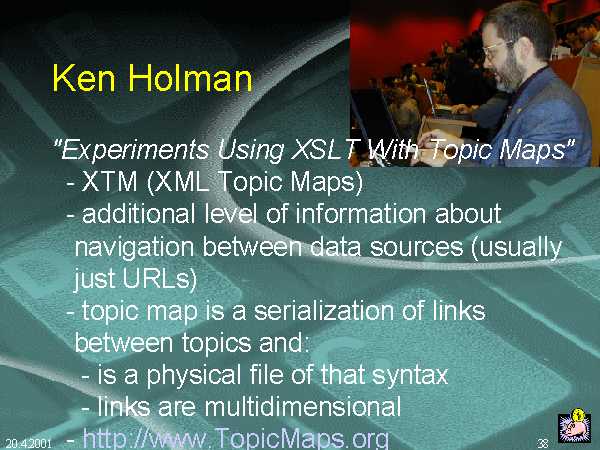 Ken Holman

"Experiments Using XSLT With Topic Maps"
- XTM (XML Topic Maps)
- additional level of information about navigation between data sources (usually just URLs)
- topic map is a serialization of links between topics and:
- is a physical file of that syntax
- links are multidimensional
- http://www.TopicMaps.org

20.4.2001

38